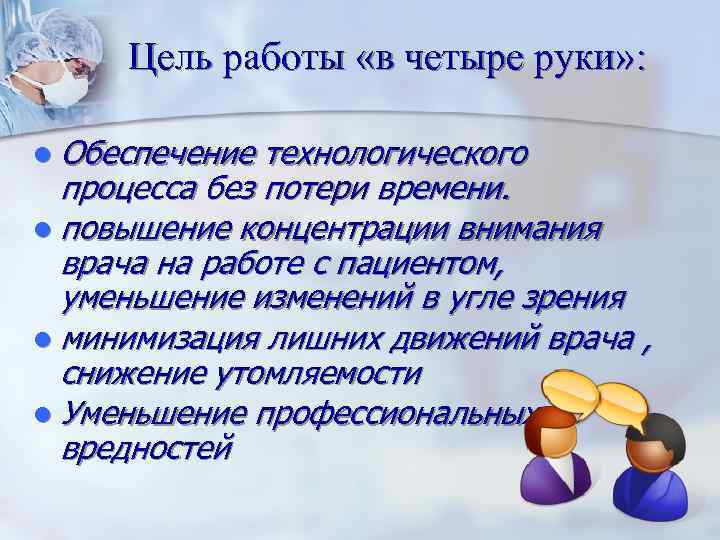 Цель работы «в четыре руки»:

- Обеспечение технологического процесса без потери времени.
- повышение концентрации внимания врача на работе с пациентом, уменьшение изменений в угле зрения
- минимизация лишних движений врача , снижение утомляемости
- Уменьшение профессиональных вредностей